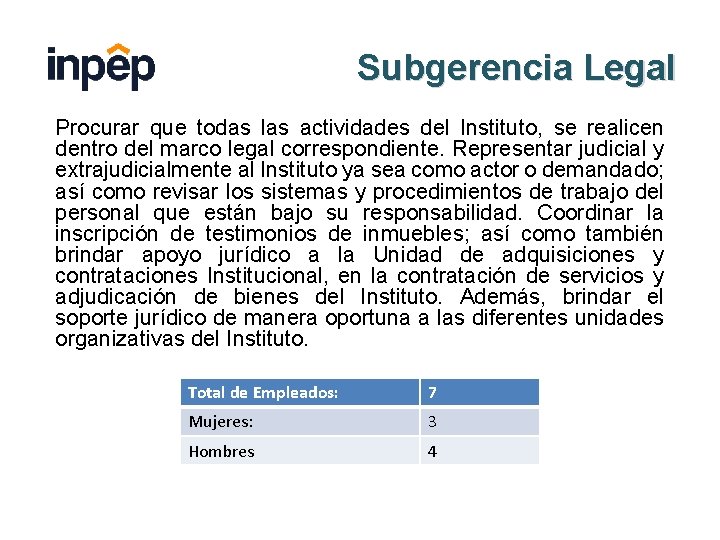 inpep

Subgerencia Legal

Procurar que todas las actividades del Instituto, se realicen dentro del marco legal correspondiente. Representar judicial y extrajudicialmente al Instituto ya sea como actor o demandado; así como revisar los sistemas y procedimientos de trabajo del personal que están bajo su responsabilidad. Coordinar la inscripción de testimonios de inmuebles; así como también brindar apoyo jurídico a la Unidad de adquisiciones y contrataciones Institucional, en la contratación de servicios y adjudicación de bienes del Instituto. Además, brindar el soporte jurídico de manera oportuna a las diferentes unidades organizativas del Instituto.

| Total de Empleados: | 7 |
|---|---|
| Mujeres: | 3 |
| Hombres | 4 |